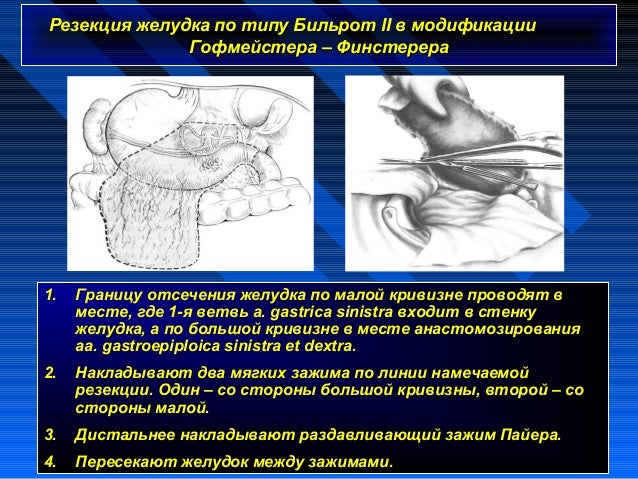 Резекция желудка по типу Бильрот II в модификации Гофмейстера – Финстерера

1. Границу отсечения желудка по малой кривизне проводят в месте, где 1-я ветвь a. gastrica sinistra входит в стенку желудка, а по большой кривизне в месте анастомозирования aa. gastroepiploica sinistra et dextra.

2. Накладывают два мягких зажима по линии намечаемой резекции. Один – со стороны большой кривизны, второй – со стороны малой.

3. Дистальнее накладывают раздавливающий зажим Пайера.

4. Пересекают желудок между зажимами.